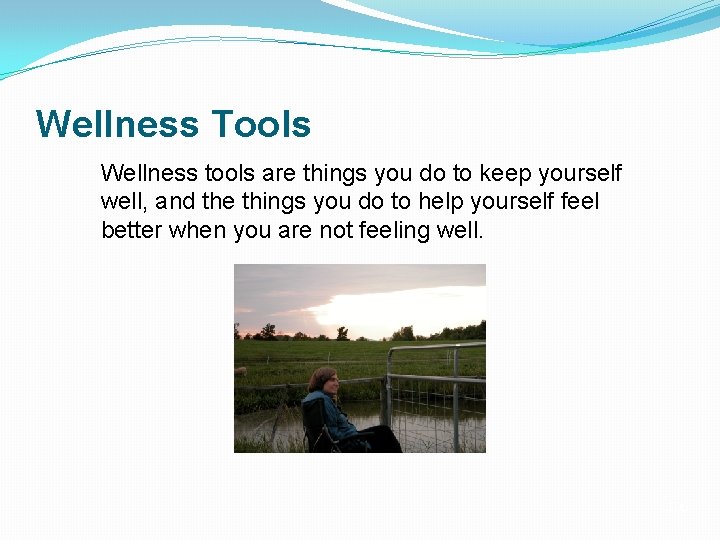 Wellness Tools

Wellness tools are things you do to keep yourself well, and the things you do to help yourself feel better when you are not feeling well.